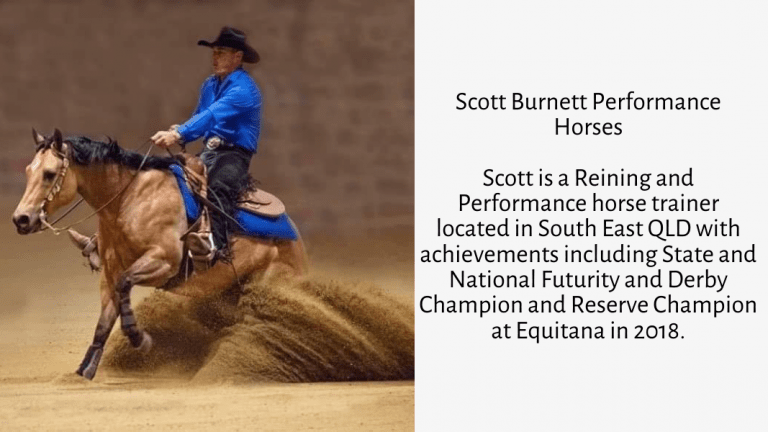 Scott Burnett Performance Horses

Scott is a Reining and Performance horse trainer located in South East QLD with achievements including State and National Futurity and Derby Champion and Reserve Champion at Equitana in 2018.